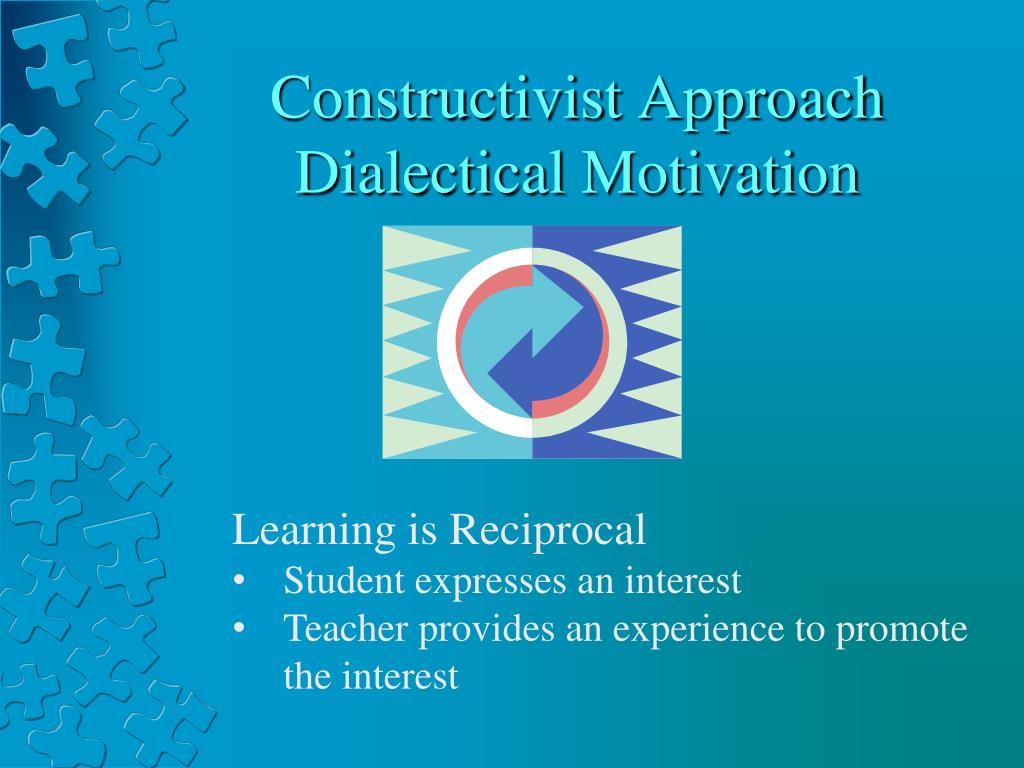 Constructivist Approach
Dialectical Motivation

Learning is Reciprocal
• Student expresses an interest
• Teacher provides an experience to promote the interest